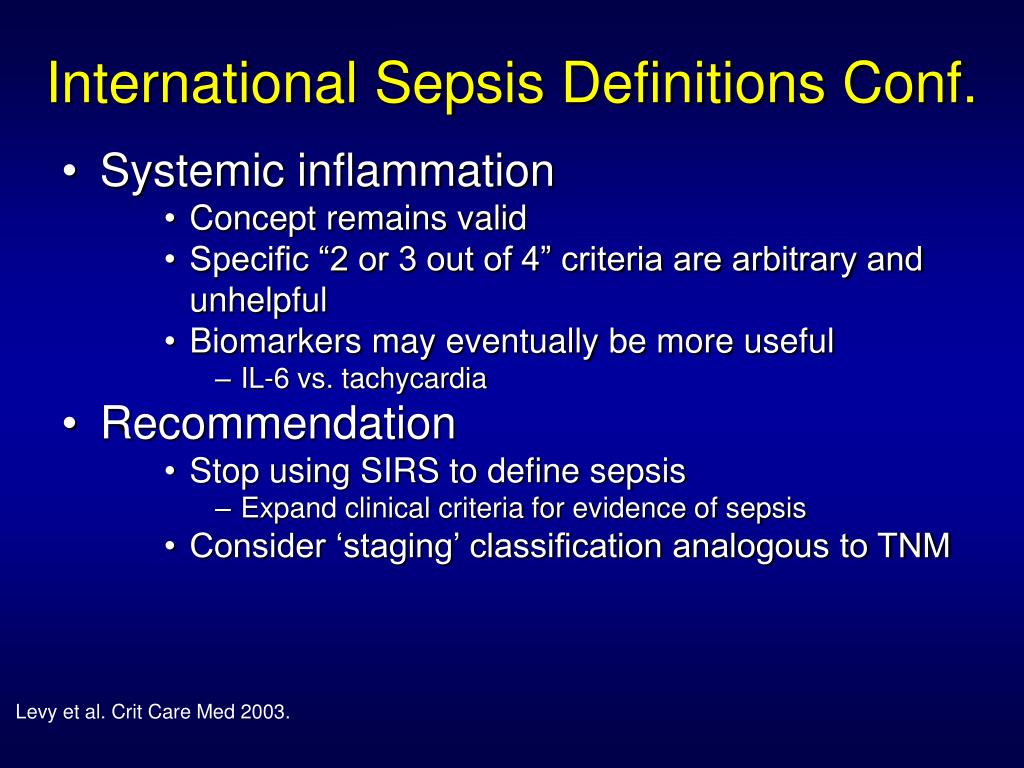 International Sepsis Definitions Conf.

• Systemic inflammation
  • Concept remains valid
  • Specific “2 or 3 out of 4” criteria are arbitrary and unhelpful
  • Biomarkers may eventually be more useful
    – IL-6 vs. tachycardia
• Recommendation
  • Stop using SIRS to define sepsis
    – Expand clinical criteria for evidence of sepsis
  • Consider ‘staging’ classification analogous to TNM

Levy et al. Crit Care Med 2003.